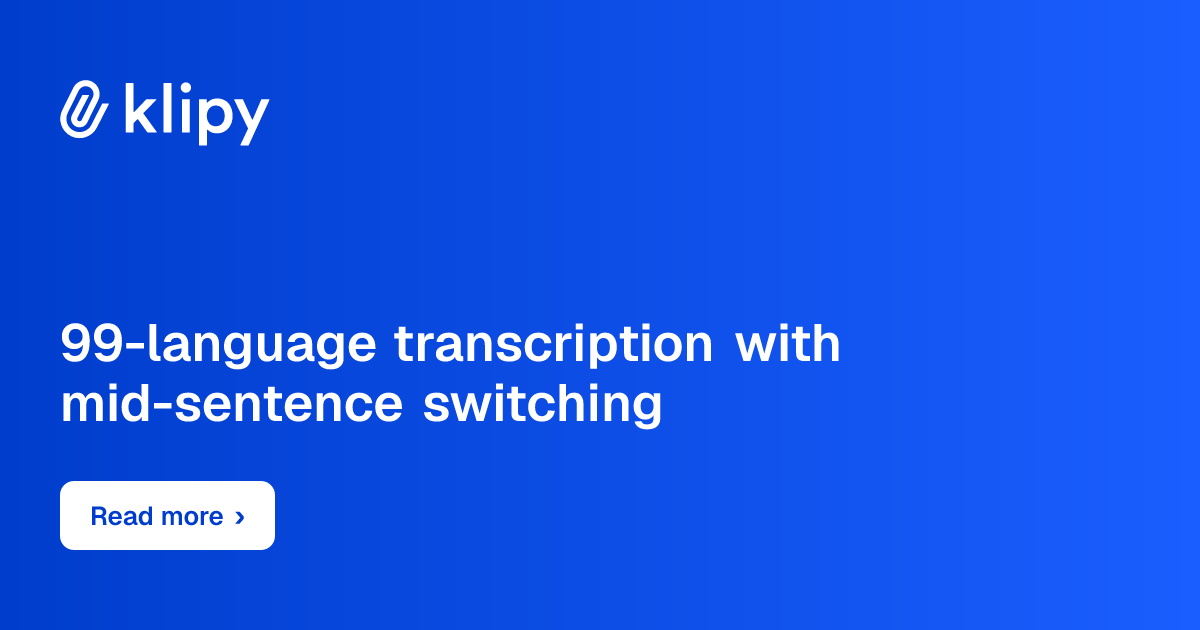 klipy

99-language transcription with mid-sentence switching

Read more ›